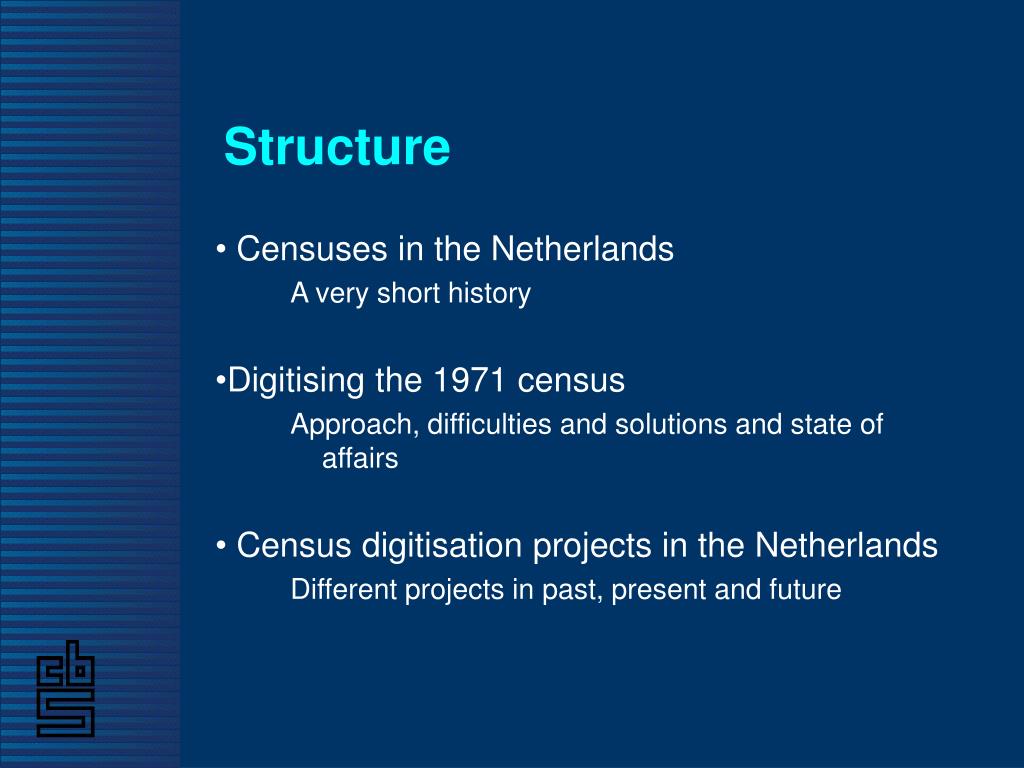 Structure

• Censuses in the Netherlands
A very short history

•Digitising the 1971 census
Approach, difficulties and solutions and state of affairs

• Census digitisation projects in the Netherlands
Different projects in past, present and future

cbs